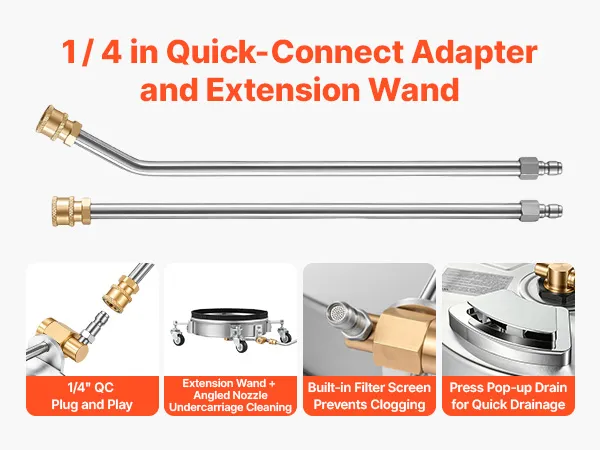 1/ 4 in Quick-Connect Adapter and Extension Wand

1/4" QC
Plug and Play

Extension Wand +
Angled Nozzle
Undercarriage Cleaning

Built-in Filter Screen
Prevents Clogging

Press Pop-up Drain
for Quick Drainage